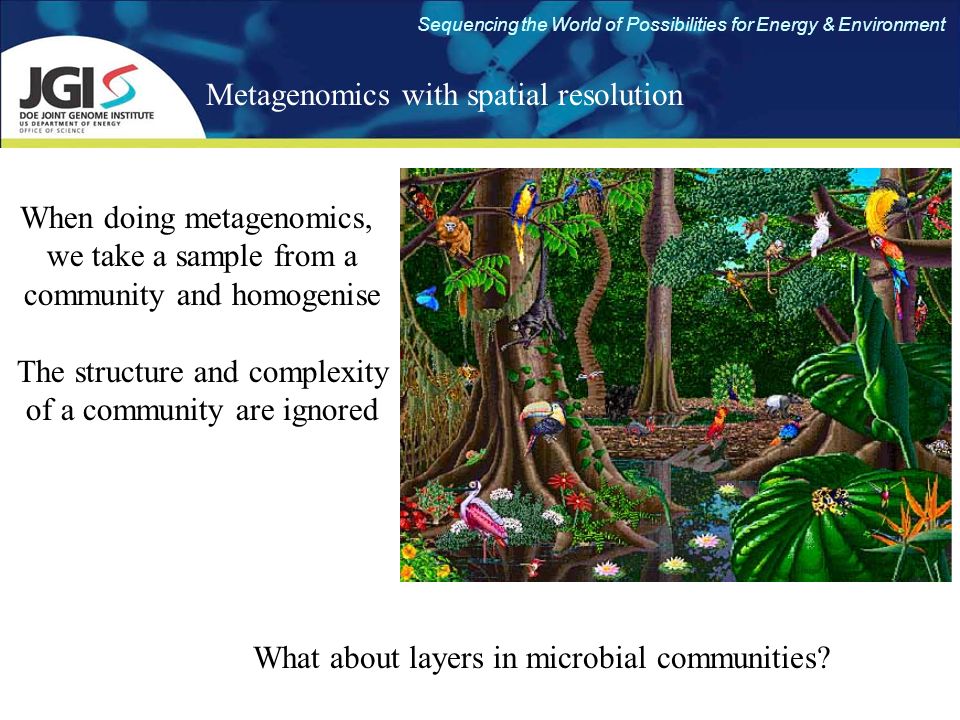 Sequencing the World of Possibilities for Energy & Environment

JGI
DOE JOINT GENOME INSTITUTE
US DEPARTMENT OF ENERGY
OFFICE OF SCIENCE

Metagenomics with spatial resolution

When doing metagenomics, we take a sample from a community and homogenise

The structure and complexity of a community are ignored

What about layers in microbial communities?